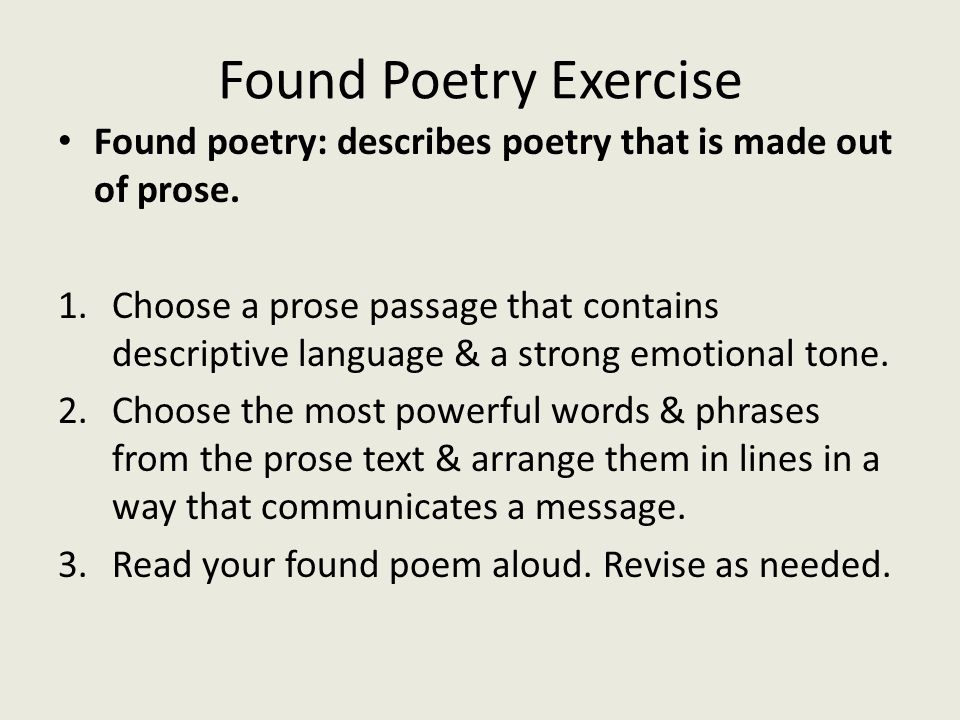 Found Poetry Exercise

• Found poetry: describes poetry that is made out of prose.

1. Choose a prose passage that contains descriptive language & a strong emotional tone.
2. Choose the most powerful words & phrases from the prose text & arrange them in lines in a way that communicates a message.
3. Read your found poem aloud. Revise as needed.